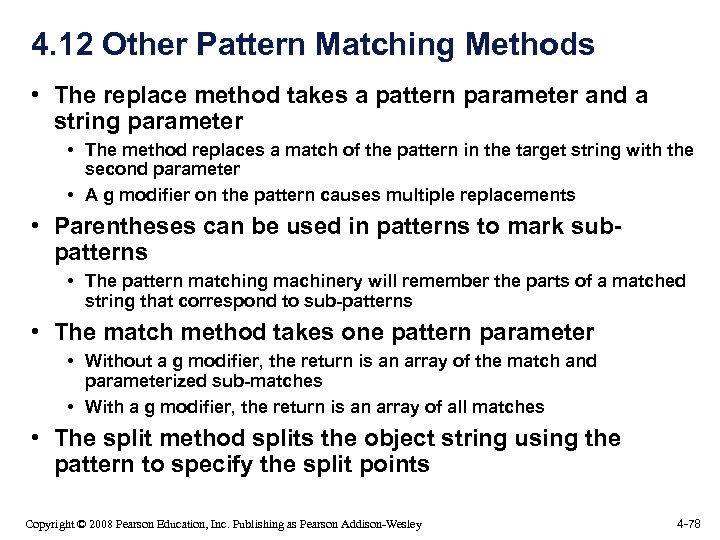 4.12 Other Pattern Matching Methods

• The replace method takes a pattern parameter and a string parameter
  • The method replaces a match of the pattern in the target string with the second parameter
  • A g modifier on the pattern causes multiple replacements
• Parentheses can be used in patterns to mark sub-patterns
  • The pattern matching machinery will remember the parts of a matched string that correspond to sub-patterns
• The match method takes one pattern parameter
  • Without a g modifier, the return is an array of the match and parameterized sub-matches
  • With a g modifier, the return is an array of all matches
• The split method splits the object string using the pattern to specify the split points

Copyright © 2008 Pearson Education, Inc. Publishing as Pearson Addison-Wesley

4-78